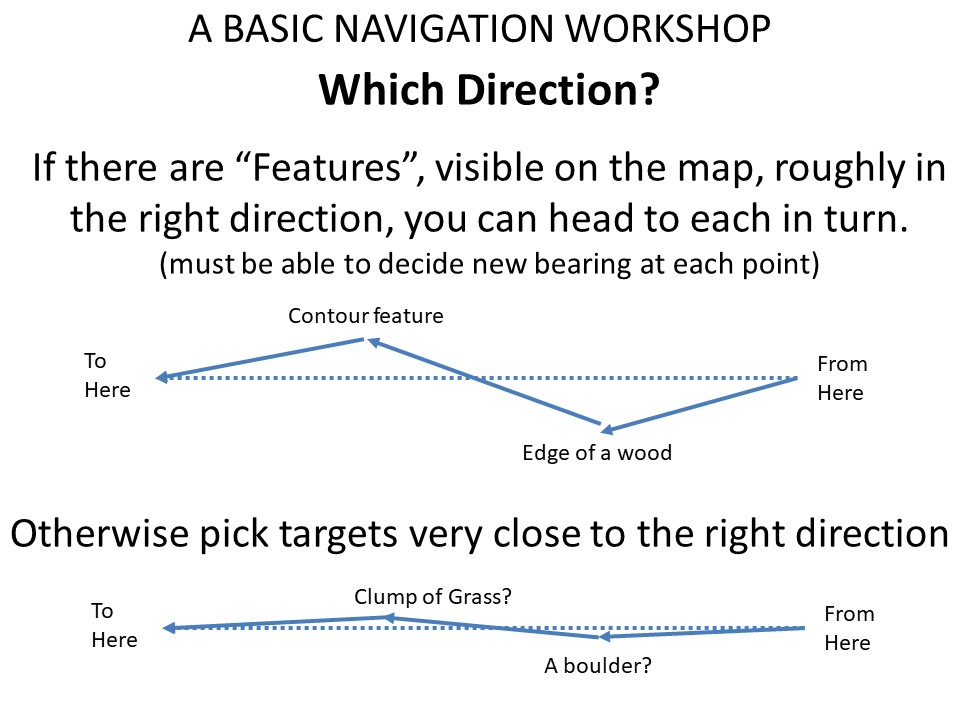 A BASIC NAVIGATION WORKSHOP
Which Direction?

If there are “Features”, visible on the map, roughly in the right direction, you can head to each in turn.
(must be able to decide new bearing at each point)

Contour feature
To Here
From Here
Edge of a wood

Otherwise pick targets very close to the right direction

Clump of Grass?
To Here
From Here
A boulder?